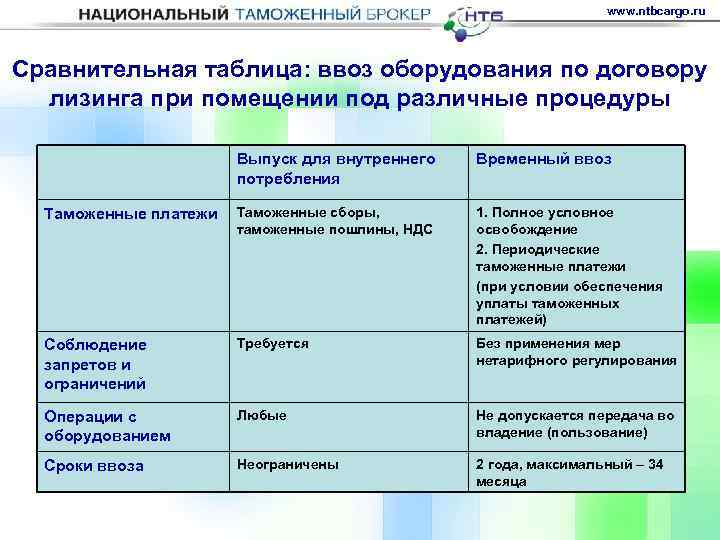 НАЦИОНАЛЬНЫЙ ТАМОЖЕННЫЙ БРОКЕР НТБ www.ntbcargo.ru

Сравнительная таблица: ввоз оборудования по договору лизинга при помещении под различные процедуры

| | Выпуск для внутреннего потребления | Временный ввоз |
|---|---|---|
| Таможенные платежи | Таможенные сборы, таможенные пошлины, НДС | 1. Полное условное освобождение 2. Периодические таможенные платежи (при условии обеспечения уплаты таможенных платежей) |
| Соблюдение запретов и ограничений | Требуется | Без применения мер нетарифного регулирования |
| Операции с оборудованием | Любые | Не допускается передача во владение (пользование) |
| Сроки ввоза | Неограничены | 2 года, максимальный – 34 месяца |